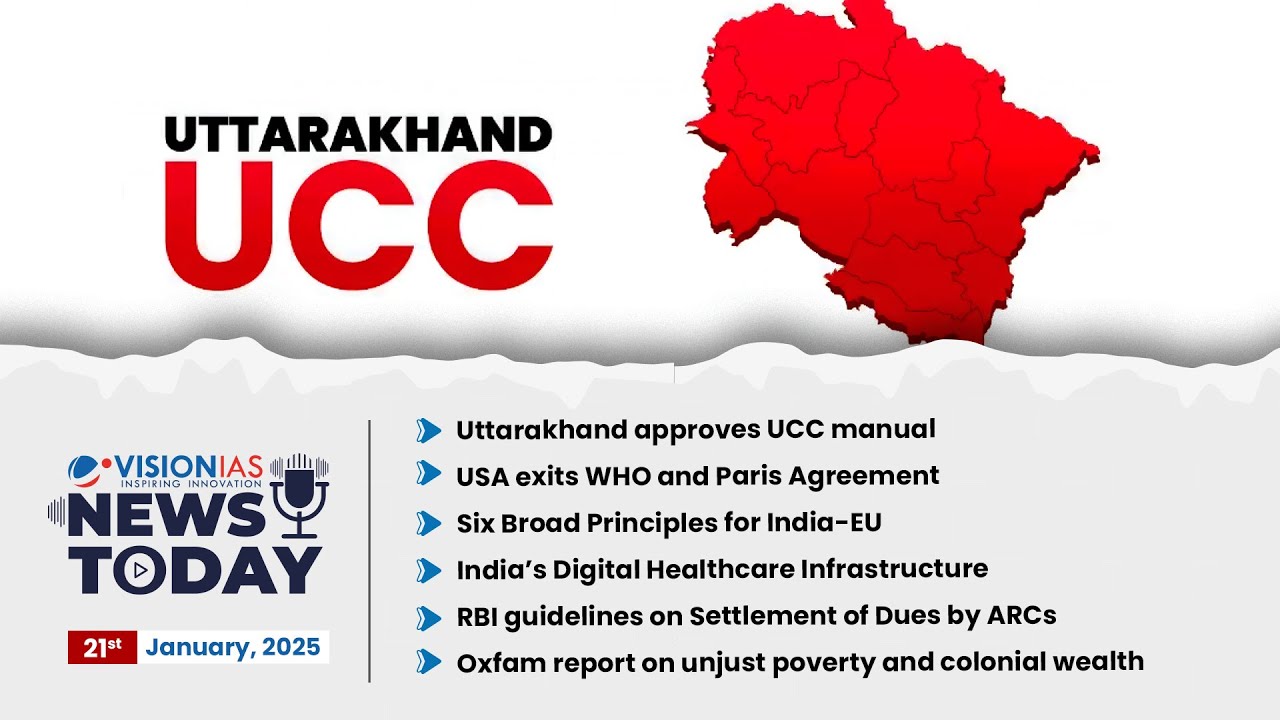 UTTARAKHAND
UCC

VISIONIAS
INSPIRING INNOVATION
NEWS
TODAY

21st January, 2025

Uttarakhand approves UCC manual
USA exits WHO and Paris Agreement
Six Broad Principles for India-EU
India's Digital Healthcare Infrastructure
RBI guidelines on Settlement of Dues by ARCs
Oxfam report on unjust poverty and colonial wealth